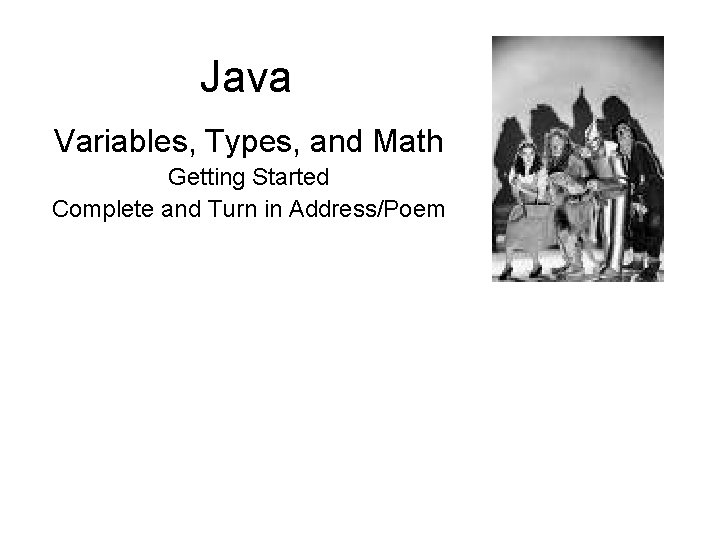 Java

Variables, Types, and Math

Getting Started

Complete and Turn in Address/Poem